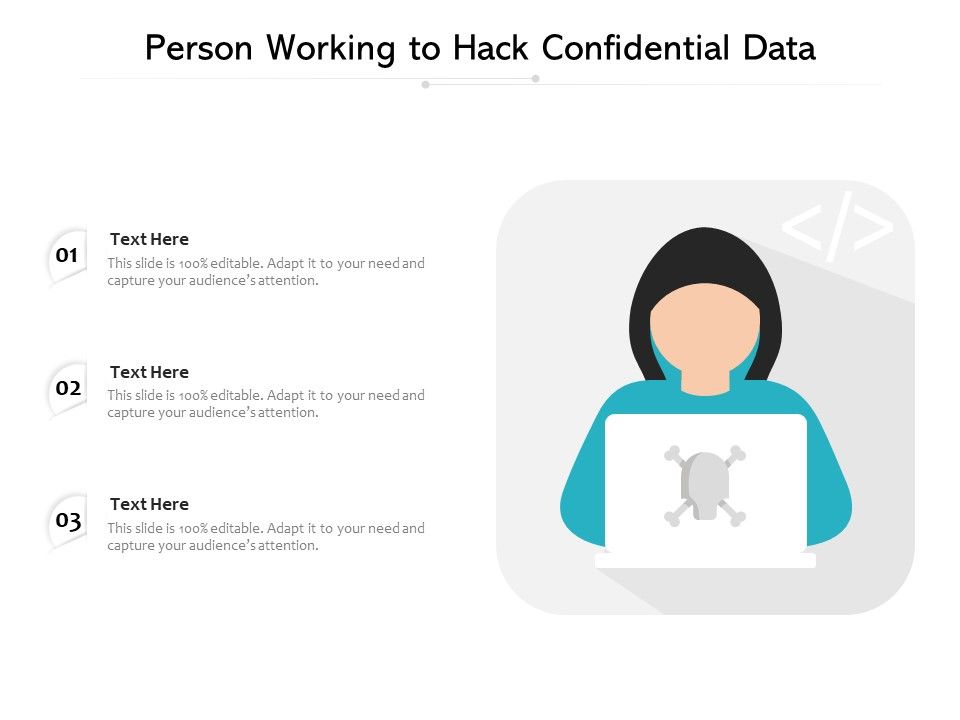 Person Working to Hack Confidential Data

01
Text Here
This slide is 100% editable. Adapt it to your need and capture your audience's attention.

02
Text Here
This slide is 100% editable. Adapt it to your need and capture your audience's attention.

03
Text Here
This slide is 100% editable. Adapt it to your need and capture your audience's attention.

</>